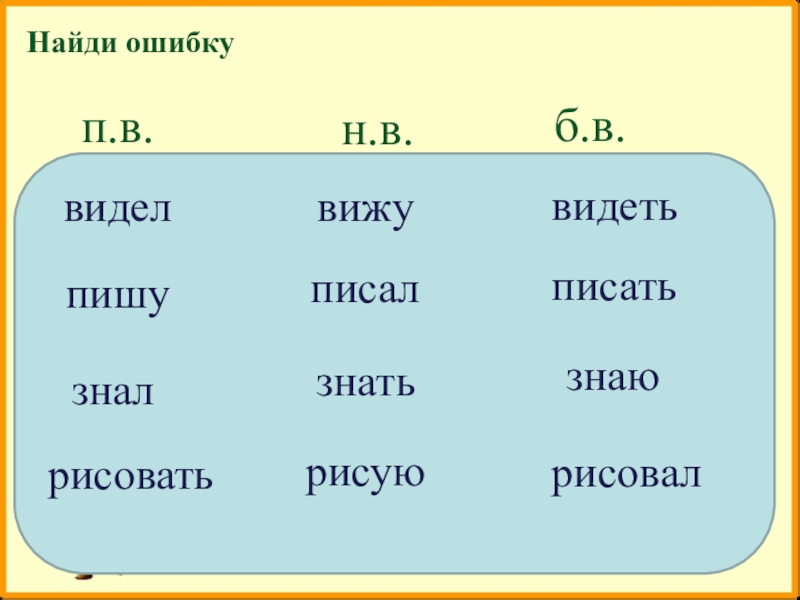 Найди ошибку

| п.в. | н.в. | б.в. |
|---|---|---|
| видел | вижу | видеть |
| пишу | писал | писать |
| знал | знать | знаю |
| рисовать | рисую | рисовал |